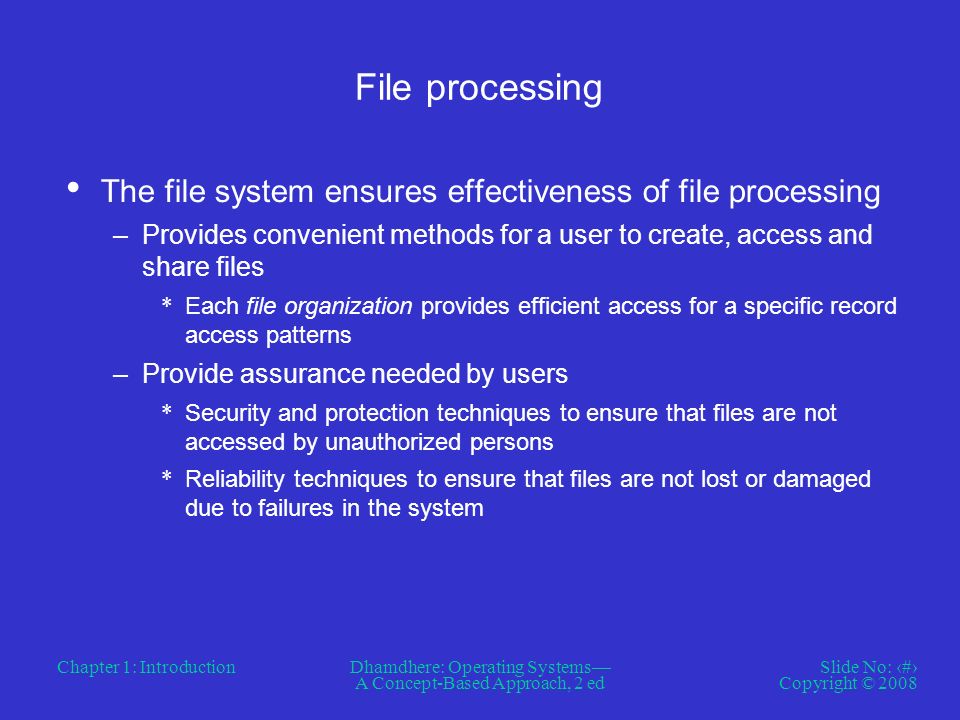 File processing

• The file system ensures effectiveness of file processing

– Provides convenient methods for a user to create, access and share files

* Each file organization provides efficient access for a specific record access patterns

– Provide assurance needed by users

* Security and protection techniques to ensure that files are not accessed by unauthorized persons

* Reliability techniques to ensure that files are not lost or damaged due to failures in the system

Chapter 1: Introduction

Dhamdhere: Operating Systems— A Concept-Based Approach, 2 ed

Slide No: ‹#›
Copyright © 2008